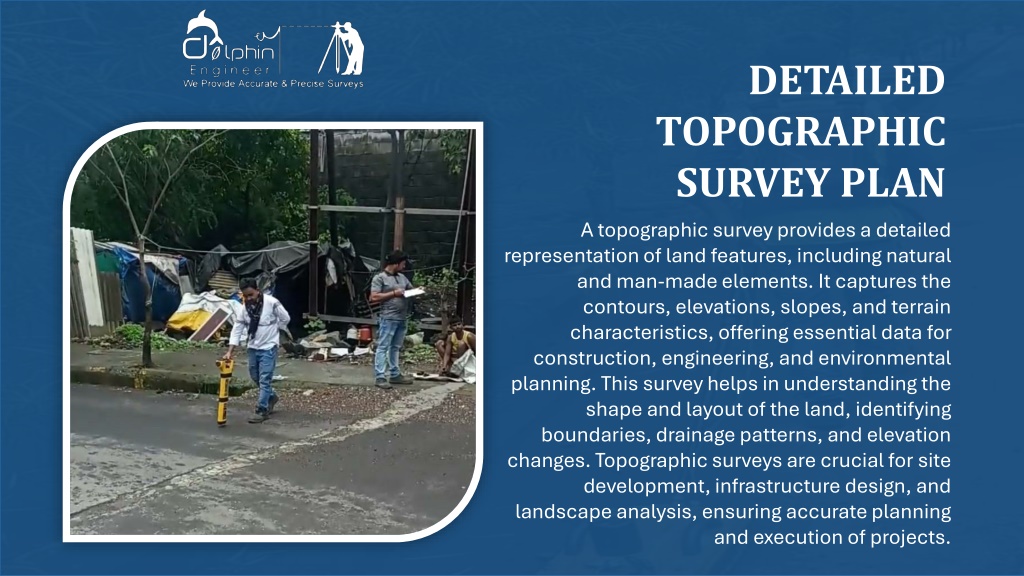 Dolphin Engineer
We Provide Accurate & Precise Surveys

DETAILED TOPOGRAPHIC SURVEY PLAN

A topographic survey provides a detailed representation of land features, including natural and man-made elements. It captures the contours, elevations, slopes, and terrain characteristics, offering essential data for construction, engineering, and environmental planning. This survey helps in understanding the shape and layout of the land, identifying boundaries, drainage patterns, and elevation changes. Topographic surveys are crucial for site development, infrastructure design, and landscape analysis, ensuring accurate planning and execution of projects.